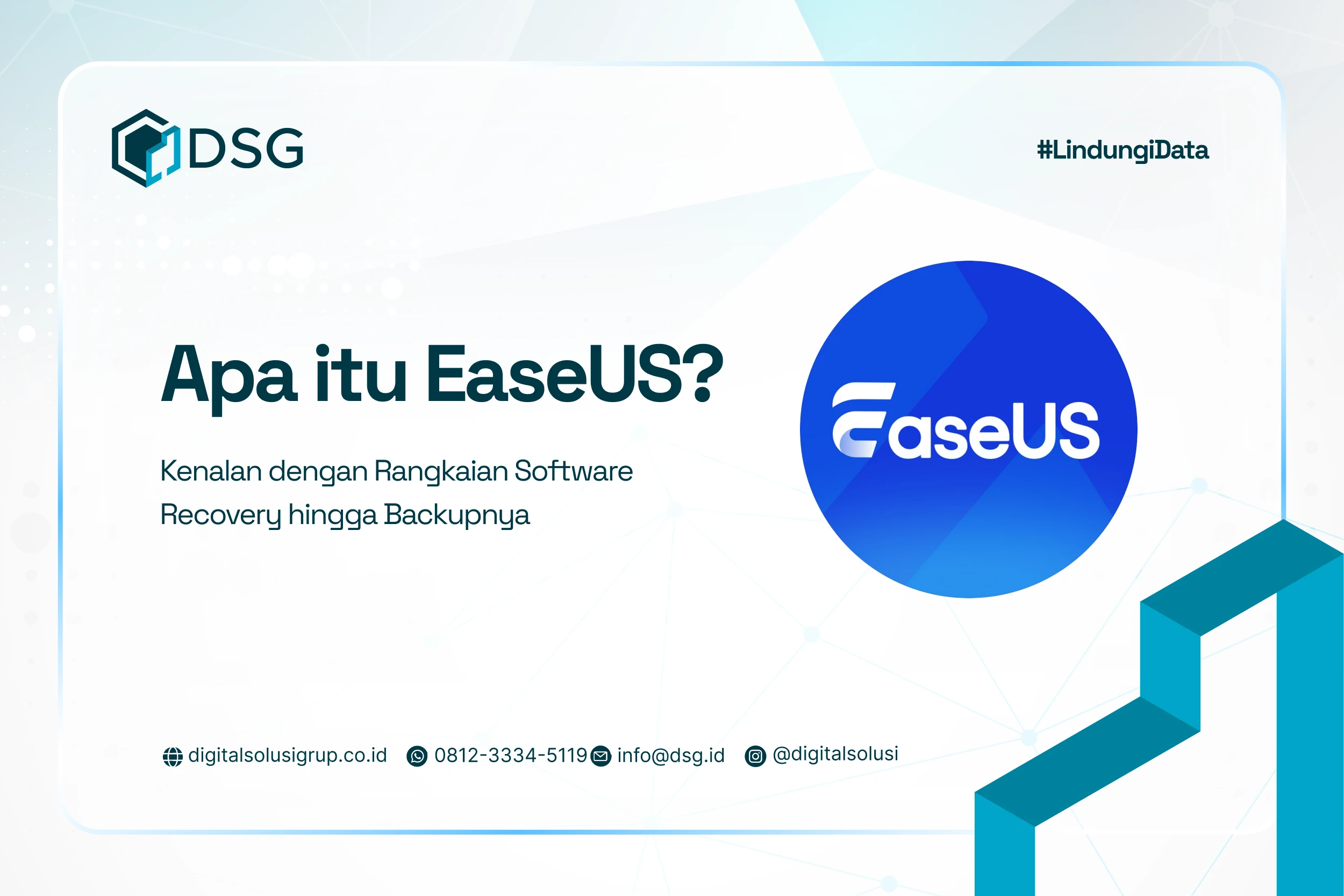 DSG

#LindungiData

Apa itu EaseUS?

Kenalan dengan Rangkaian Software Recovery hingga Backupnya

EaseUS

digitalsolusigrup.co.id 0812-3334-5119 info@dsg.id @digitalsolusi